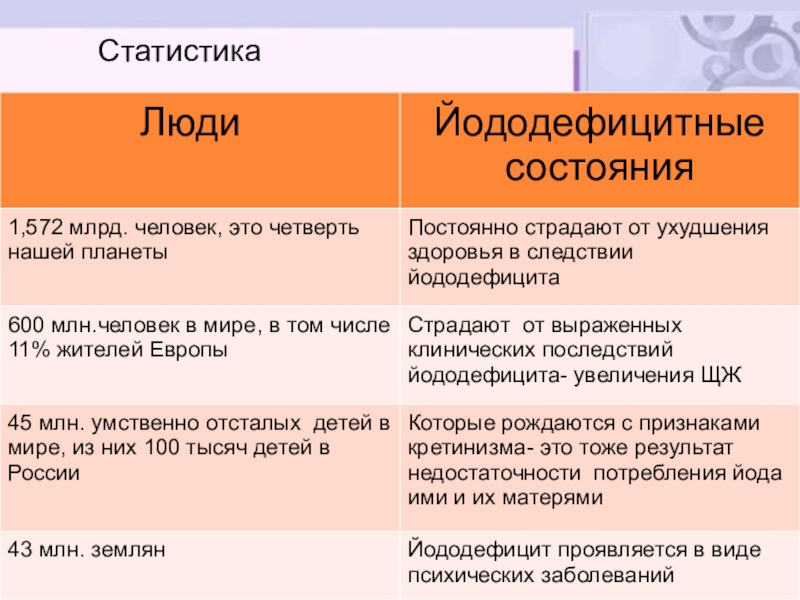 Статистика

| Люди | Йододефицитные состояния |
|---|---|
| 1,572 млрд. человек, это четверть нашей планеты | Постоянно страдают от ухудшения здоровья в следствии йододефицита |
| 600 млн.человек в мире, в том числе 11% жителей Европы | Страдают  от выраженных клинических последствий йододефицита- увеличения ЩЖ |
| 45 млн. умственно отсталых  детей в мире, из них 100 тысяч детей в России | Которые рождаются с признаками кретинизма- это тоже результат недостаточности  потребления йода ими и их матерями |
| 43 млн. землян | Йододефицит проявляется в виде психических заболеваний |